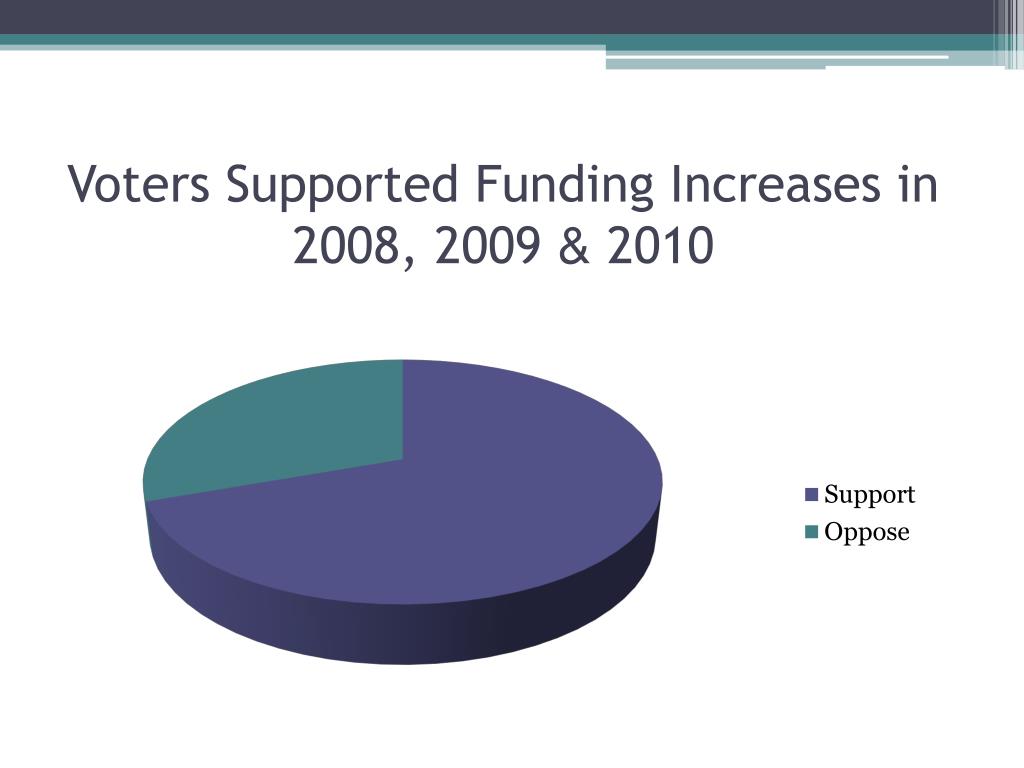 Voters Supported Funding Increases in 2008, 2009 & 2010

Support
Oppose